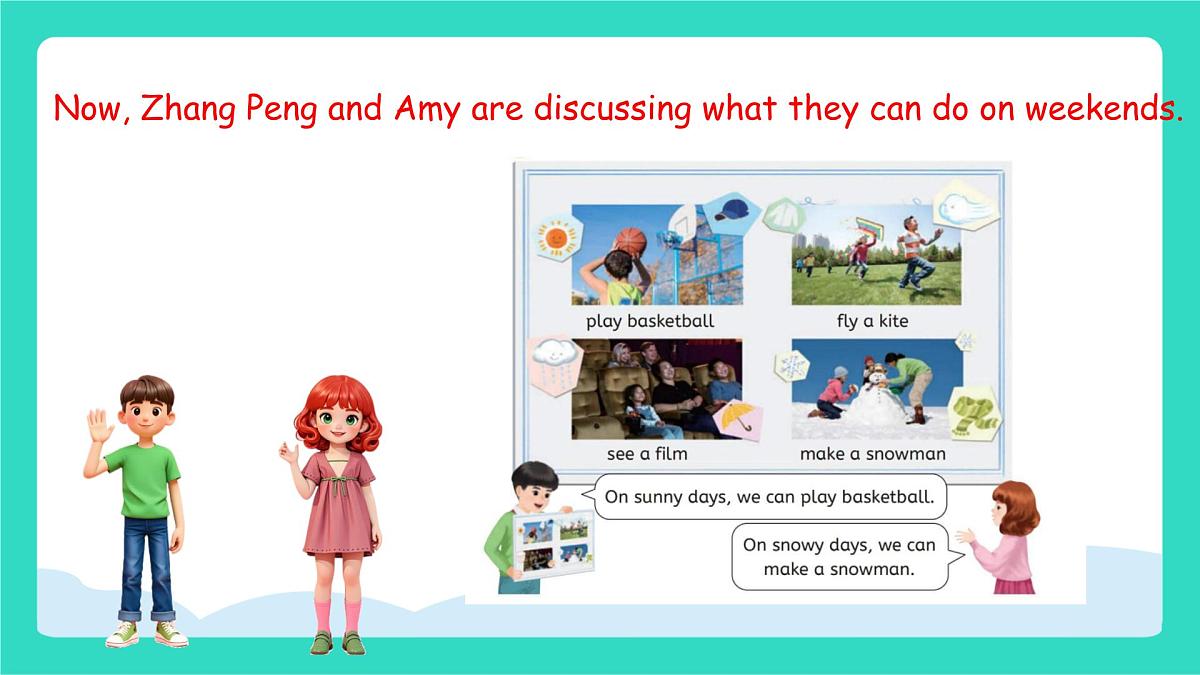 Now, Zhang Peng and Amy are discussing what they can do on weekends.

play basketball

fly a kite

see a film

make a snowman

On sunny days, we can play basketball.

On snowy days, we can make a snowman.